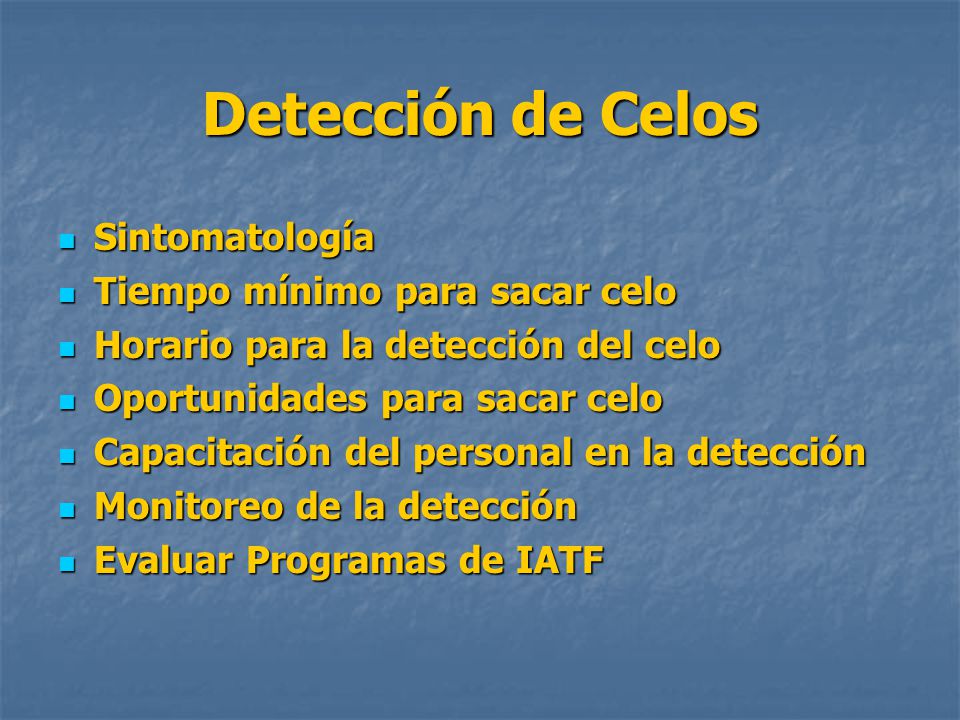 Detección de Celos

- Sintomatología
- Tiempo mínimo para sacar celo
- Horario para la detección del celo
- Oportunidades para sacar celo
- Capacitación del personal en la detección
- Monitoreo de la detección
- Evaluar Programas de IATF